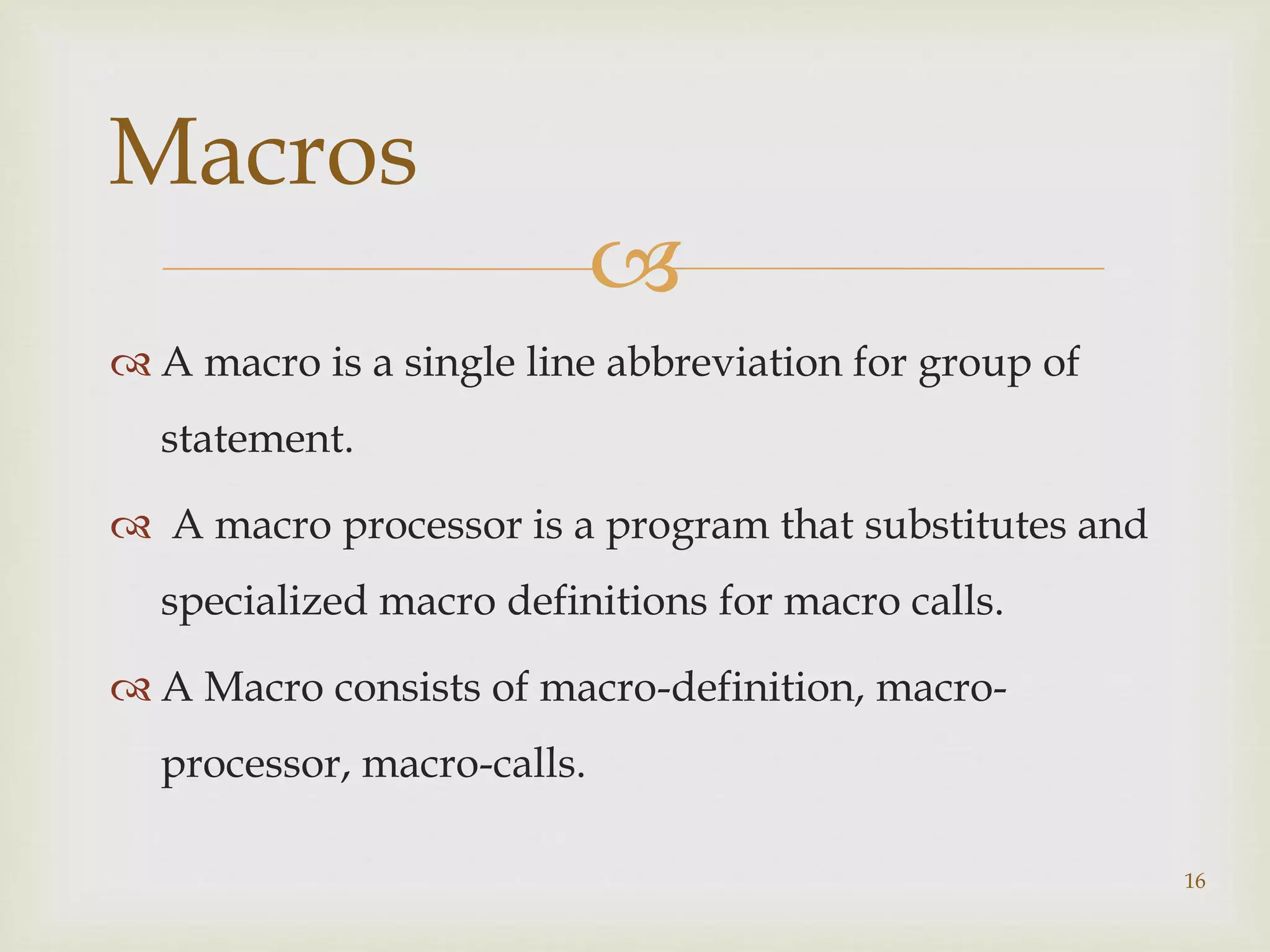 Macros

A macro is a single line abbreviation for group of statement.

A macro processor is a program that substitutes and specialized macro definitions for macro calls.

A Macro consists of macro-definition, macro-processor, macro-calls.

16